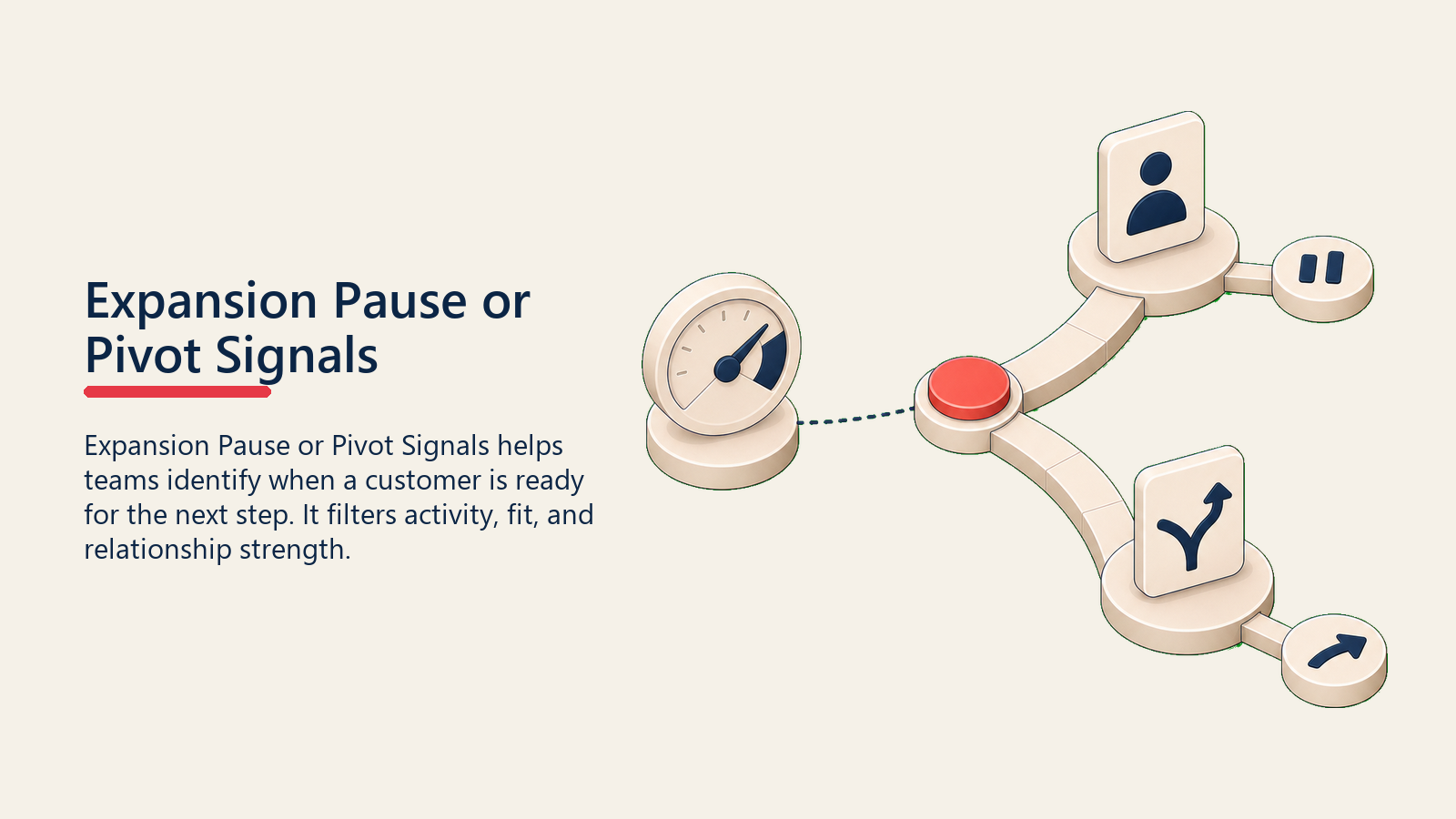 Expansion Pause or Pivot Signals

Expansion Pause or Pivot Signals helps teams identify when a customer is ready for the next step. It filters activity, fit, and relationship strength.